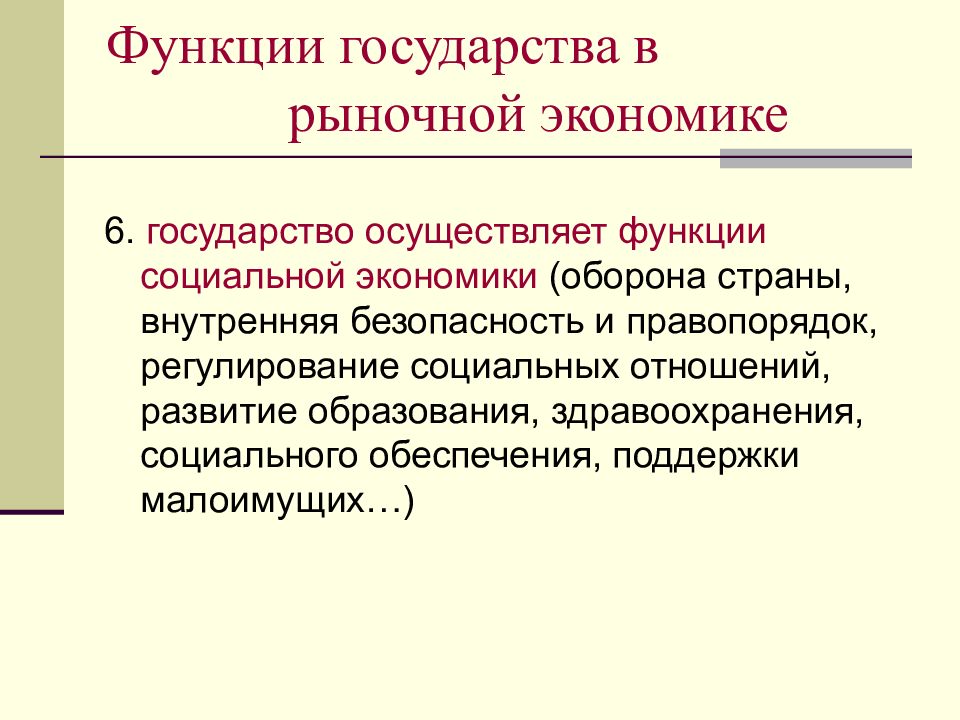 Функции государства в рыночной экономике

6. государство осуществляет функции социальной экономики (оборона страны, внутренняя безопасность и правопорядок, регулирование социальных отношений, развитие образования, здравоохранения, социального обеспечения, поддержки малоимущих…)